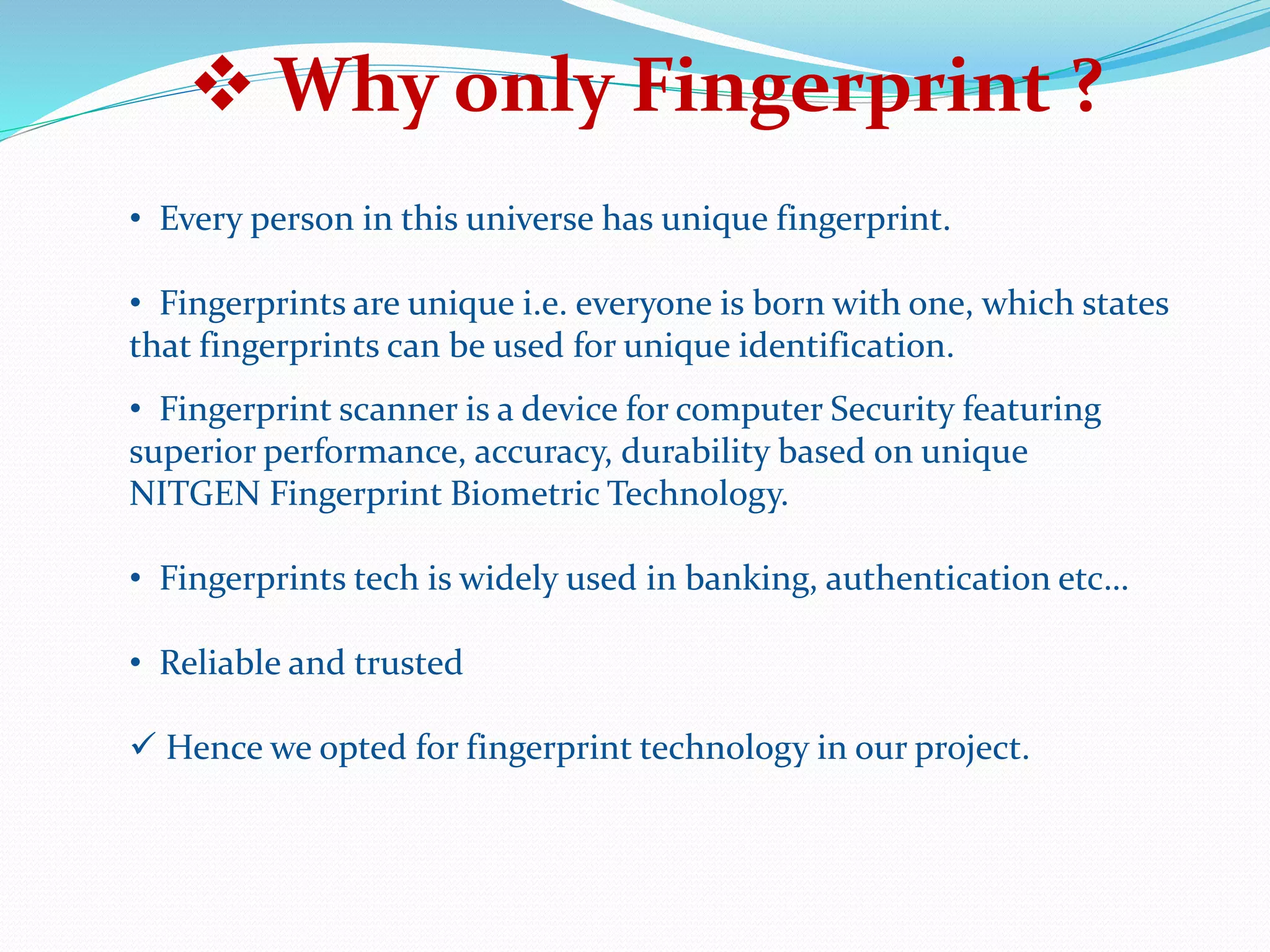 ❖ Why only Fingerprint ?

• Every person in this universe has unique fingerprint.

• Fingerprints are unique i.e. everyone is born with one, which states that fingerprints can be used for unique identification.

• Fingerprint scanner is a device for computer Security featuring superior performance, accuracy, durability based on unique NITGEN Fingerprint Biometric Technology.

• Fingerprints tech is widely used in banking, authentication etc…

• Reliable and trusted

✓ Hence we opted for fingerprint technology in our project.